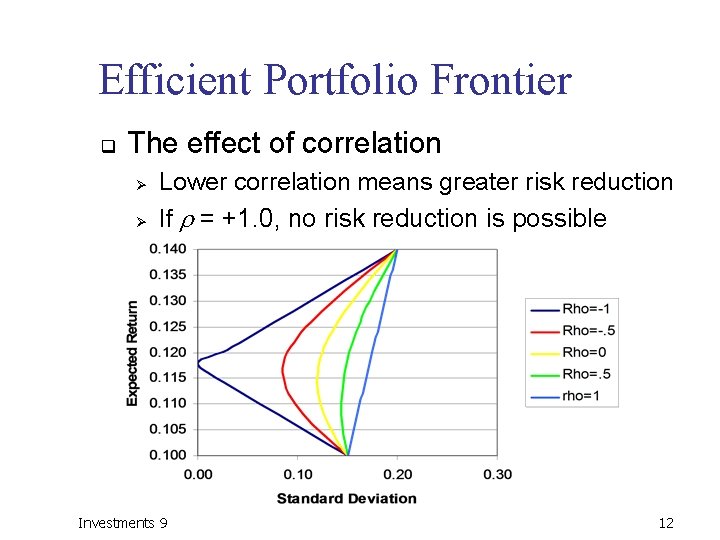 Efficient Portfolio Frontier

The effect of correlation

Lower correlation means greater risk reduction

If $\rho$ = +1.0, no risk reduction is possible

0.140
0.135
0.130
0.125
0.120
0.115
0.110
0.105
0.100

Expected Return

0.00
0.10
0.20
0.30

Standard Deviation

Rho=-1
Rho=-.5
Rho=0
Rho=.5
rho=1

Investments 9

12